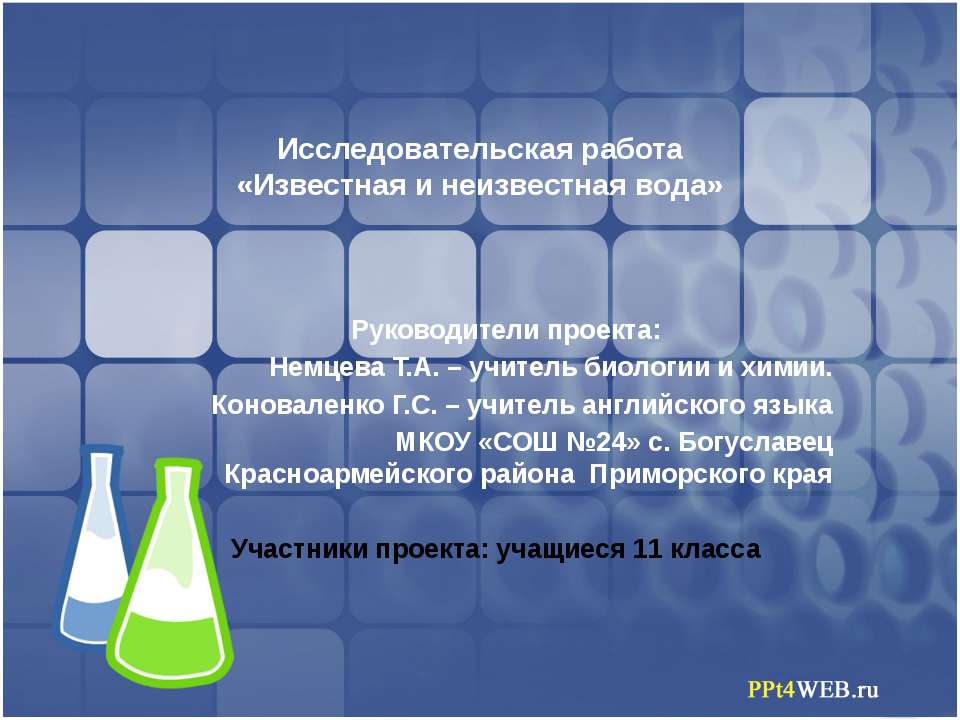 Исследовательская работа
«Известная и неизвестная вода»

Руководители проекта:
Немцева Т.А. – учитель биологии и химии.
Коноваленко Г.С. – учитель английского языка
МКОУ «СОШ №24» с. Богуславец
Красноармейского района Приморского края

Участники проекта: учащиеся 11 класса

PPt4WEB.ru